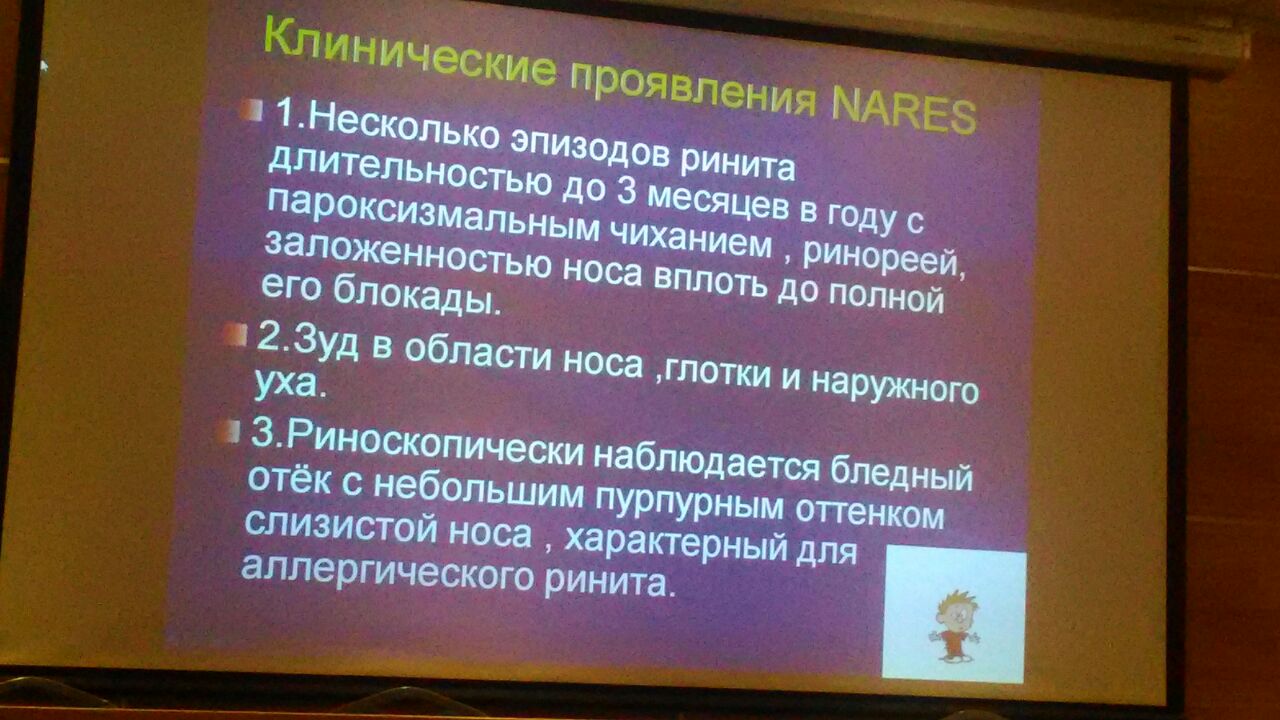 Клинические проявления NARES

1.Несколько эпизодов ринита длительностью до 3 месяцев в году с пароксизмальным чиханием , ринореей, заложенностью носа вплоть до полной его блокады.

2.Зуд в области носа ,глотки и наружного уха.

3.Риноскопически наблюдается бледный отёк с небольшим пурпурным оттенком слизистой носа , характерный для аллергического ринита.